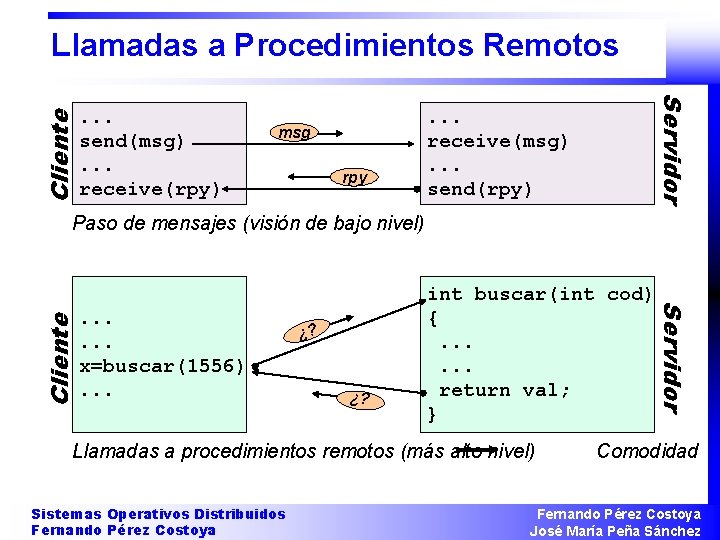 Llamadas a Procedimientos Remotos

Cliente

...
send(msg)
...
receive(rpy)

msg

rpy

...
receive(msg)
...
send(rpy)

Servidor

Paso de mensajes (visión de bajo nivel)

Cliente

...
...
x=buscar(1556)
...

¿?

¿?

int buscar(int cod)
{
...
...
return val;
}

Servidor

Llamadas a procedimientos remotos (más alto nivel) Comodidad

Sistemas Operativos Distribuidos
Fernando Pérez Costoya

Fernando Pérez Costoya
José María Peña Sánchez